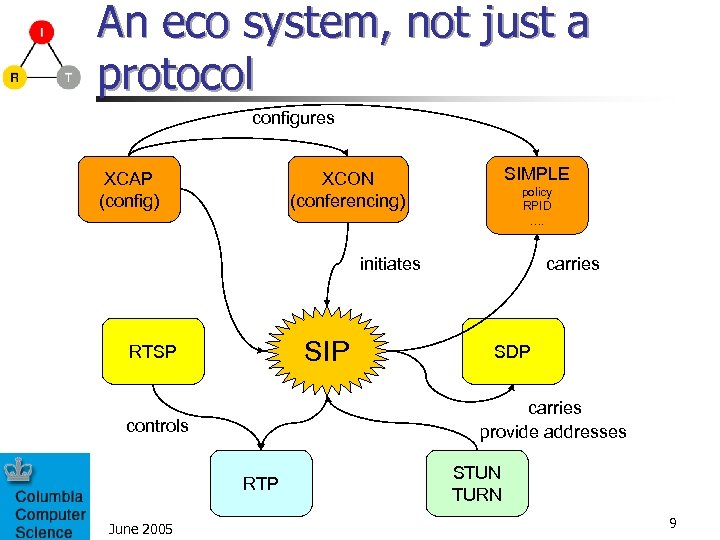 I

R T

An eco system, not just a protocol

configures

XCAP (config)

XCON (conferencing)

SIMPLE
policy
RPID
....

initiates

carries

RTSP

SIP

SDP

controls

carries

provide addresses

RTP

STUN
TURN

Columbia Computer Science

June 2005

9